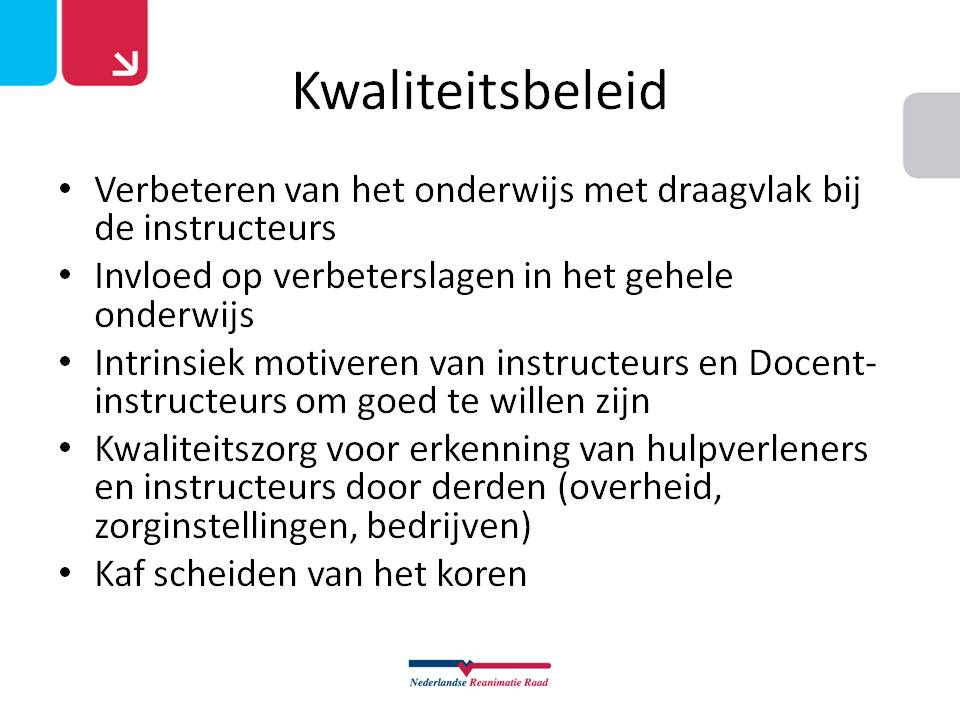 Kwaliteitsbeleid

• Verbeteren van het onderwijs met draagvlak bij de instructeurs
• Invloed op verbeterslagen in het gehele onderwijs
• Intrinsiek motiveren van instructeurs en Docent-instructeurs om goed te willen zijn
• Kwaliteitszorg voor erkenning van hulpverleners en instructeurs door derden (overheid, zorginstellingen, bedrijven)
• Kaf scheiden van het koren

Nederlandse Reanimatie Raad